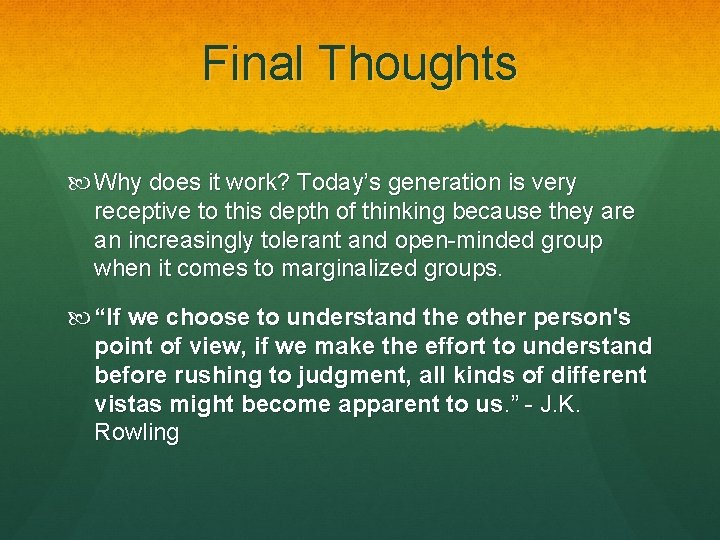 Final Thoughts

Why does it work? Today’s generation is very receptive to this depth of thinking because they are an increasingly tolerant and open-minded group when it comes to marginalized groups.

“If we choose to understand the other person's point of view, if we make the effort to understand before rushing to judgment, all kinds of different vistas might become apparent to us.” - J.K. Rowling